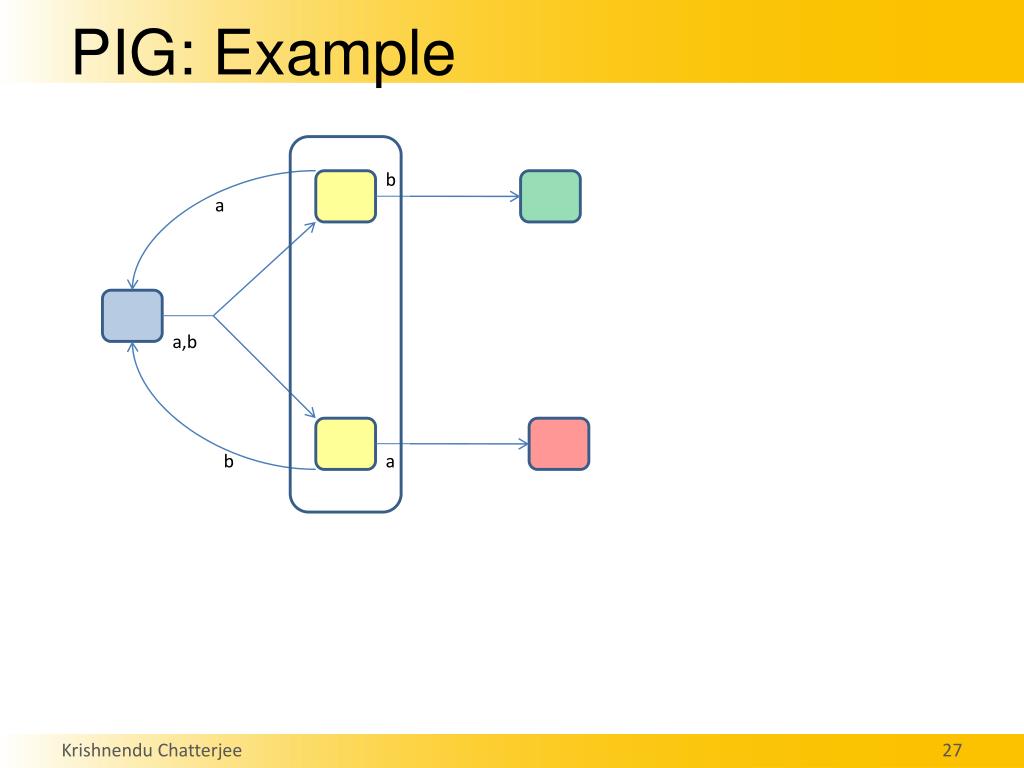 PIG: Example

b

a

a,b

b

a

Krishnendu Chatterjee

27